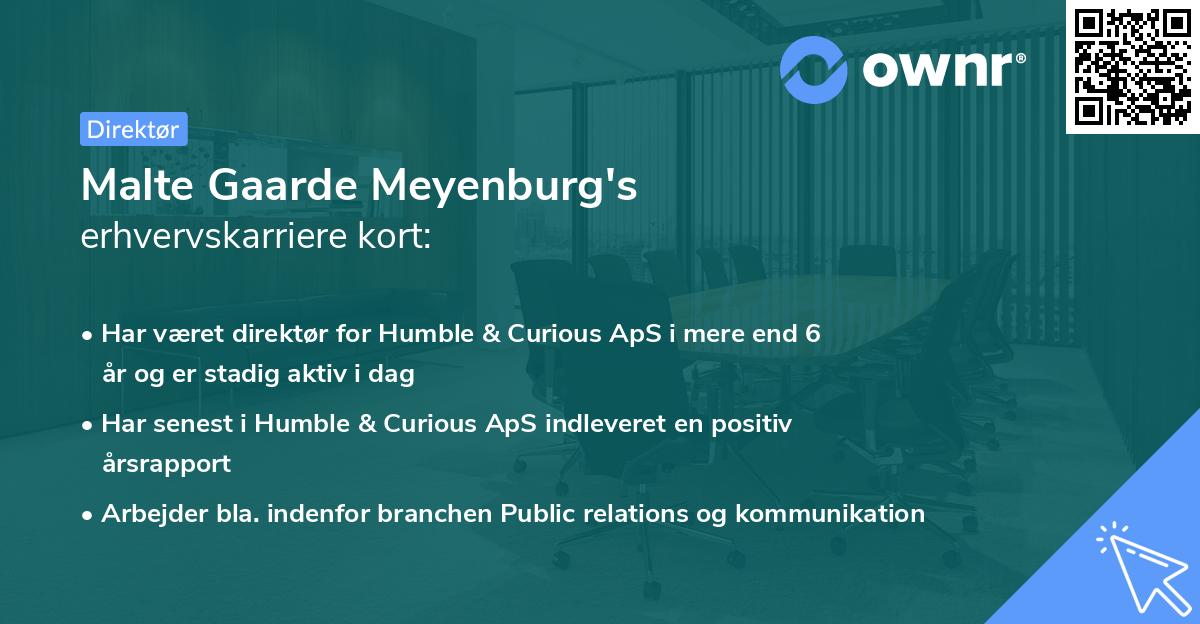 ownr®

Direktør

Malte Gaarde Meyenburg's
erhvervskarriere kort:

• Har været direktør for Humble & Curious ApS i mere end 6 år og er stadig aktiv i dag
• Har senest i Humble & Curious ApS indleveret en positiv årsrapport
• Arbejder bla. indenfor branchen Public relations og kommunikation